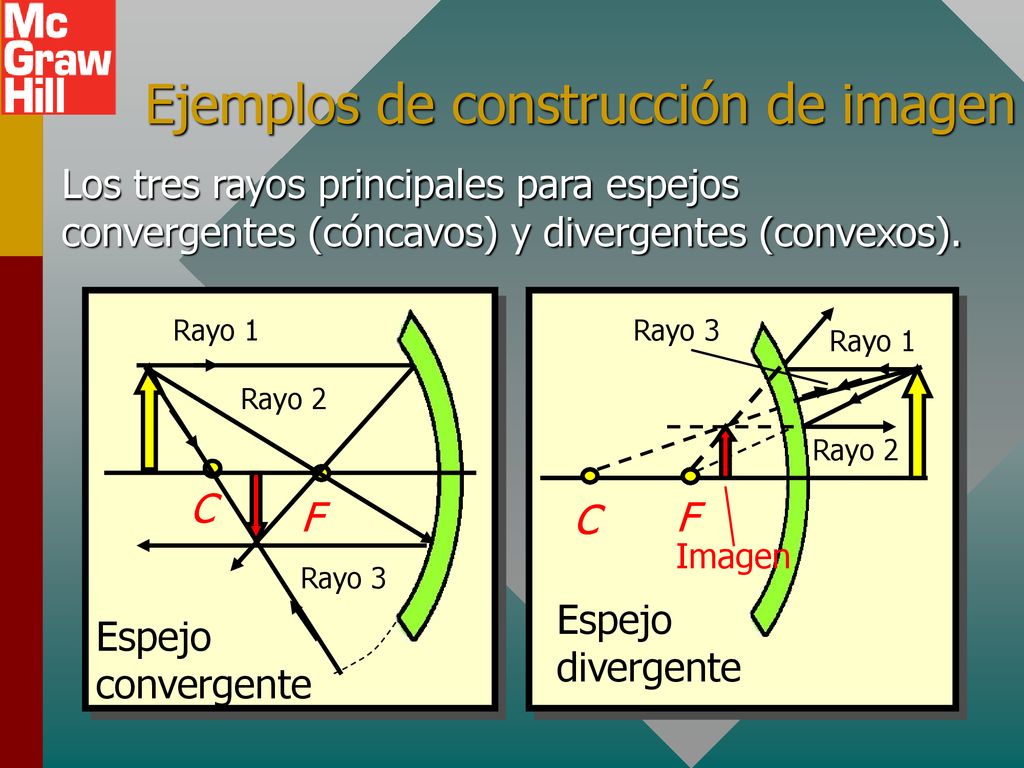 Mc Graw Hill

Ejemplos de construcción de imagen

Los tres rayos principales para espejos convergentes (cóncavos) y divergentes (convexos).

Rayo 1

Rayo 2

C

F

Rayo 3

Espejo convergente

Rayo 3

Rayo 1

Rayo 2

C

F

Imagen

Espejo divergente